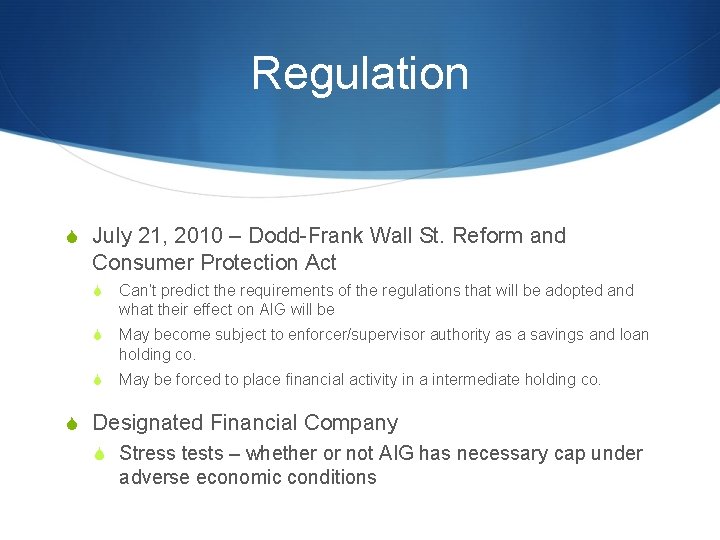 Regulation

July 21, 2010 – Dodd-Frank Wall St. Reform and Consumer Protection Act

Can't predict the requirements of the regulations that will be adopted and what their effect on AIG will be

May become subject to enforcer/supervisor authority as a savings and loan holding co.

May be forced to place financial activity in a intermediate holding co.

Designated Financial Company

Stress tests – whether or not AIG has necessary cap under adverse economic conditions